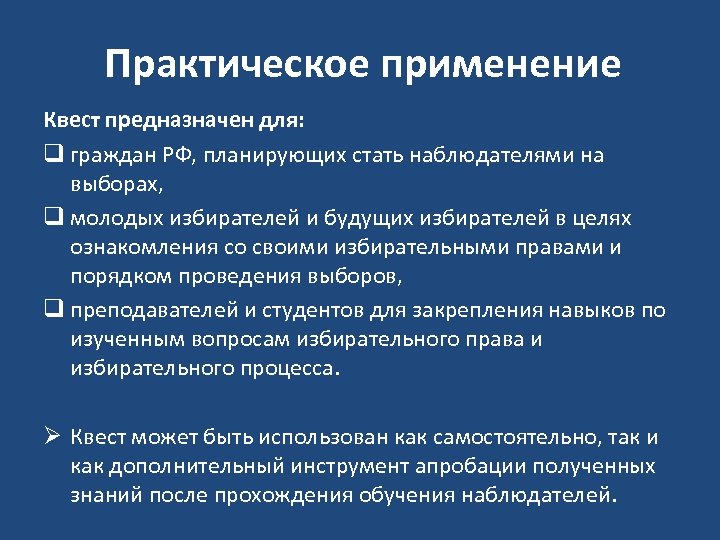 Практическое применение

Квест предназначен для:

❑ граждан РФ, планирующих стать наблюдателями на выборах,

❑ молодых избирателей и будущих избирателей в целях ознакомления со своими избирательными правами и порядком проведения выборов,

❑ преподавателей и студентов для закрепления навыков по изученным вопросам избирательного права и избирательного процесса.

➢ Квест может быть использован как самостоятельно, так и как дополнительный инструмент апробации полученных знаний после прохождения обучения наблюдателей.